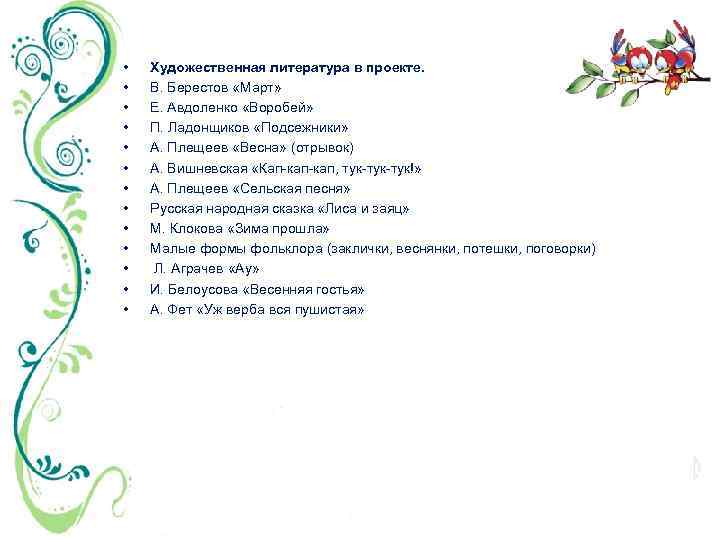 • Художественная литература в проекте.
• В. Берестов «Март»
• Е. Авдоленко «Воробей»
• П. Ладонщиков «Подсежники»
• А. Плещеев «Весна» (отрывок)
• А. Вишневская «Кап-кап-кап, тук-тук-тук!»
• А. Плещеев «Сельская песня»
• Русская народная сказка «Лиса и заяц»
• М. Клокова «Зима прошла»
• Малые формы фольклора (заклички, веснянки, потешки, поговорки)
• Л. Аграчев «Ау»
• И. Белоусова «Весенняя гостья»
• А. Фет «Уж верба вся пушистая»